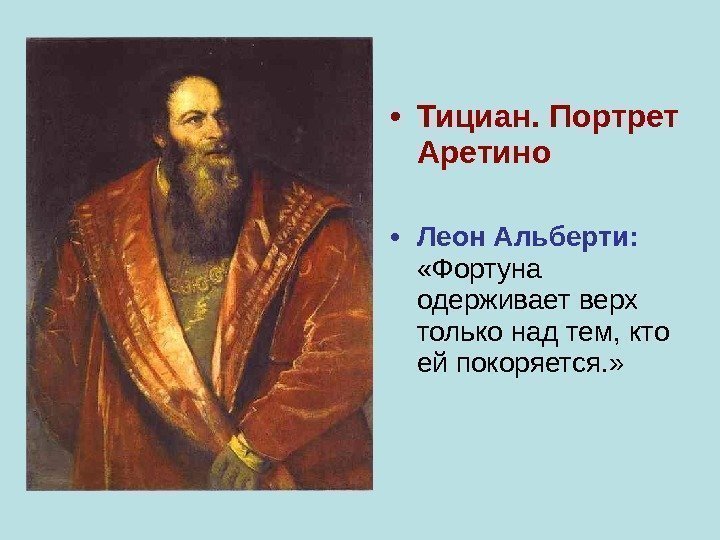 • Тициан. Портрет Аретино

• Леон Альберти: «Фортуна одерживает верх только над тем, кто ей покоряется.»